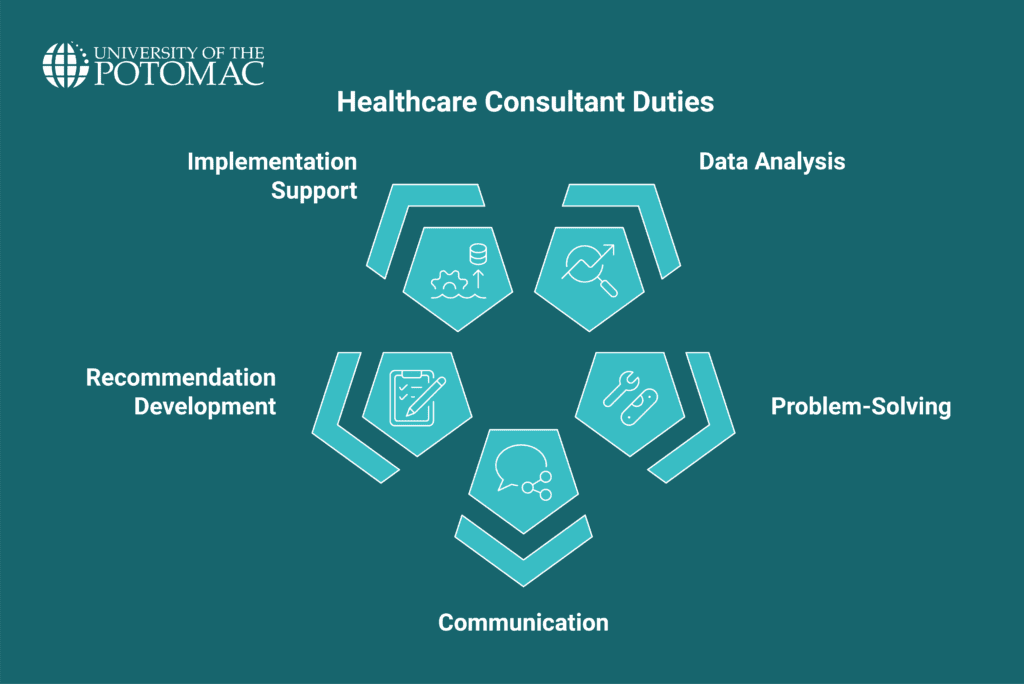 UNIVERSITY OF THE POTOMAC

Healthcare Consultant Duties

Implementation Support

Data Analysis

Recommendation Development

Problem-Solving

Communication